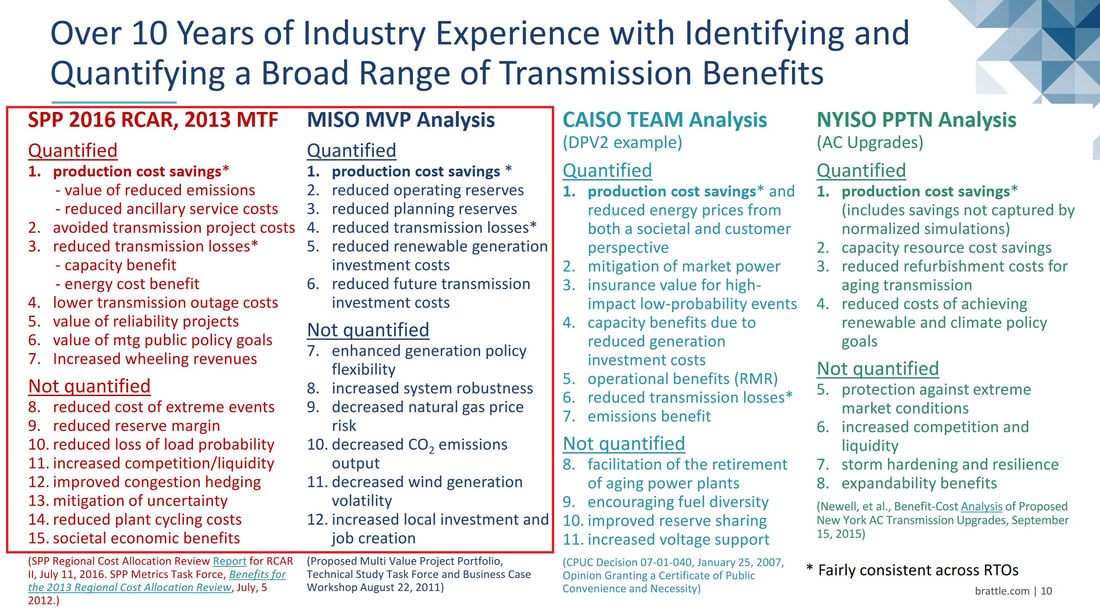 Over 10 Years of Industry Experience with Identifying and Quantifying a Broad Range of Transmission Benefits

SPP 2016 RCAR, 2013 MTF

Quantified
1. production cost savings*
- value of reduced emissions
- reduced ancillary service costs
2. avoided transmission project costs
3. reduced transmission losses*
- capacity benefit
- energy cost benefit
4. lower transmission outage costs
5. value of reliability projects
6. value of mtg public policy goals
7. Increased wheeling revenues

Not quantified
8. reduced cost of extreme events
9. reduced reserve margin
10. reduced loss of load probability
11. increased competition/liquidity
12. improved congestion hedging
13. mitigation of uncertainty
14. reduced plant cycling costs
15. societal economic benefits

(SPP Regional Cost Allocation Review Report for RCAR II, July 11, 2016. SPP Metrics Task Force, Benefits for the 2013 Regional Cost Allocation Review, July, 5 2012.)

MISO MVP Analysis

Quantified
1. production cost savings *
2. reduced operating reserves
3. reduced planning reserves
4. reduced transmission losses*
5. reduced renewable generation investment costs
6. reduced future transmission investment costs

Not quantified
7. enhanced generation policy flexibility
8. increased system robustness
9. decreased natural gas price risk
10. decreased $CO_2$ emissions output
11. decreased wind generation volatility
12. increased local investment and job creation

(Proposed Multi Value Project Portfolio, Technical Study Task Force and Business Case Workshop August 22, 2011)

CAISO TEAM Analysis
(DPV2 example)

Quantified
1. production cost savings* and reduced energy prices from both a societal and customer perspective
2. mitigation of market power
3. insurance value for high-impact low-probability events
4. capacity benefits due to reduced generation investment costs
5. operational benefits (RMR)
6. reduced transmission losses*
7. emissions benefit

Not quantified
8. facilitation of the retirement of aging power plants
9. encouraging fuel diversity
10. improved reserve sharing
11. increased voltage support

(CPUC Decision 07-01-040, January 25, 2007, Opinion Granting a Certificate of Public Convenience and Necessity)

NYISO PPTN Analysis
(AC Upgrades)

Quantified
1. production cost savings* (includes savings not captured by normalized simulations)
2. capacity resource cost savings
3. reduced refurbishment costs for aging transmission
4. reduced costs of achieving renewable and climate policy goals

Not quantified
5. protection against extreme market conditions
6. increased competition and liquidity
7. storm hardening and resilience
8. expandability benefits

(Newell, et al., Benefit-Cost Analysis of Proposed New York AC Transmission Upgrades, September 15, 2015)

* Fairly consistent across RTOs

brattle.com | 10